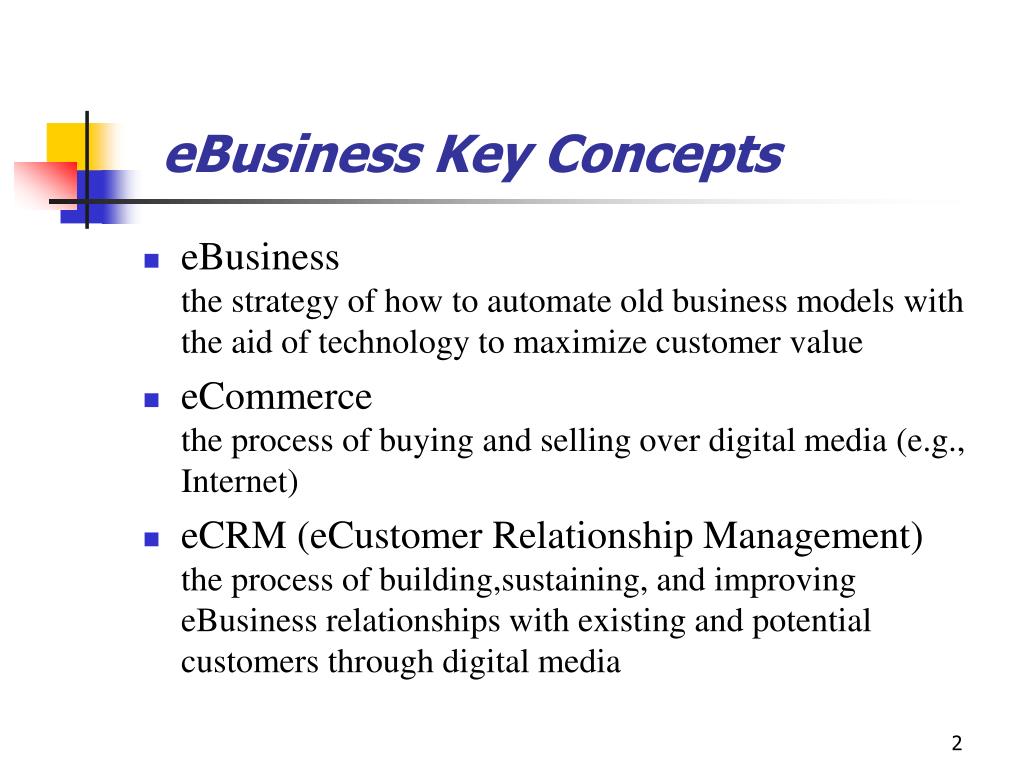 eBusiness Key Concepts

- eBusiness
the strategy of how to automate old business models with the aid of technology to maximize customer value

- eCommerce
the process of buying and selling over digital media (e.g., Internet)

- eCRM (eCustomer Relationship Management)
the process of building,sustaining, and improving eBusiness relationships with existing and potential customers through digital media

2